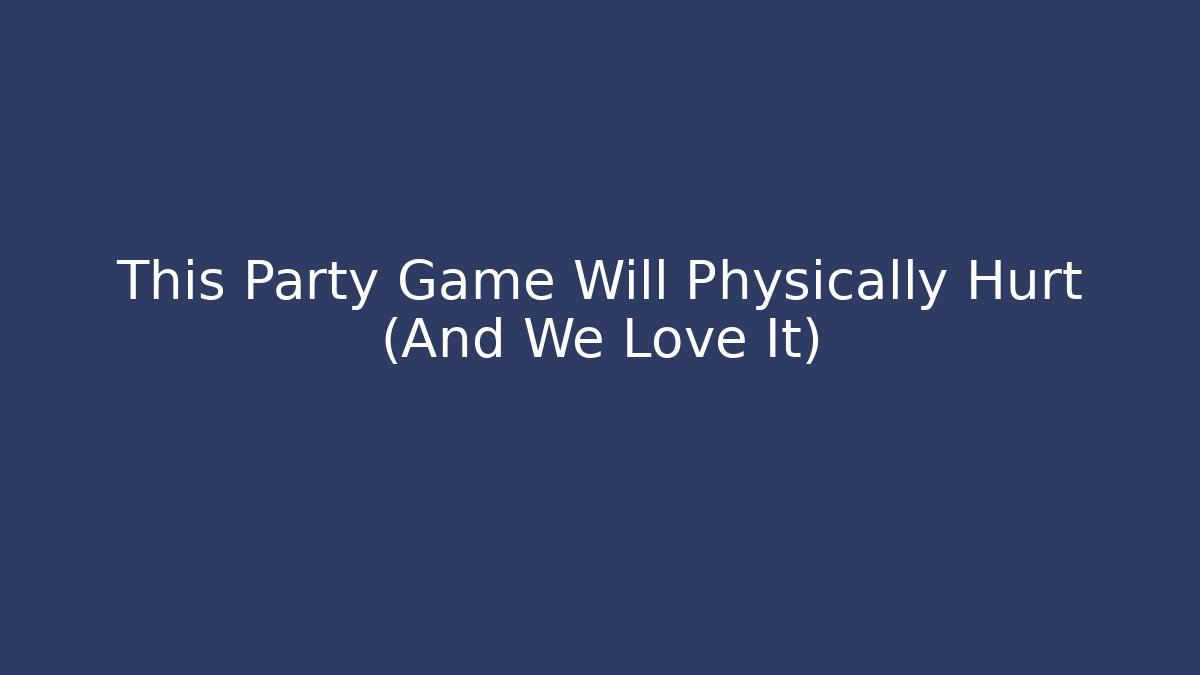 This Party Game Will Physically Hurt (And We Love It)